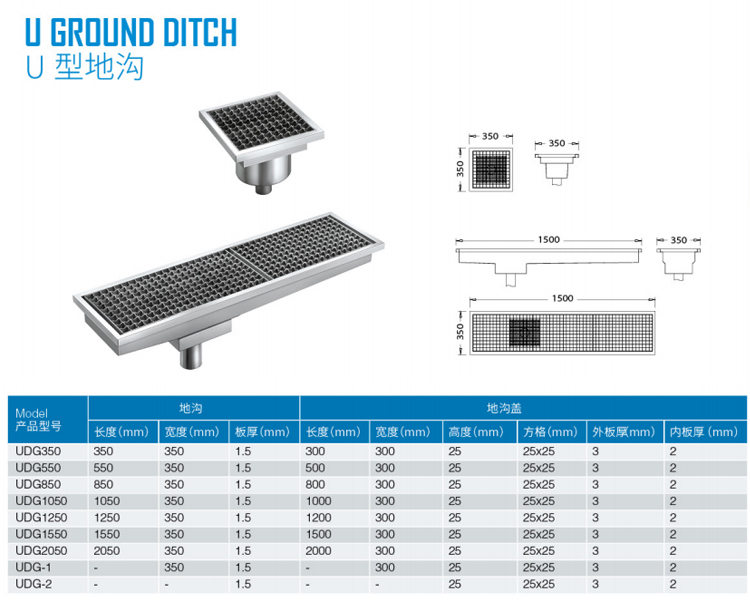 U GROUND DITCH
U 型地沟

350
350
350

1500
350

1500
350

| Model 产品型号 | 地沟 | | | 地沟盖 | | | | | |
|---|---|---|---|---|---|---|---|---|---|
| | 长度(mm) | 宽度(mm) | 板厚(mm) | 长度(mm) | 宽度(mm) | 高度(mm) | 方格(mm) | 外板厚(mm) | 内板厚(mm) |
| UDG350 | 350 | 350 | 1.5 | 300 | 300 | 25 | 25x25 | 3 | 2 |
| UDG550 | 550 | 350 | 1.5 | 500 | 300 | 25 | 25x25 | 3 | 2 |
| UDG850 | 850 | 350 | 1.5 | 800 | 300 | 25 | 25x25 | 3 | 2 |
| UDG1050 | 1050 | 350 | 1.5 | 1000 | 300 | 25 | 25x25 | 3 | 2 |
| UDG1250 | 1250 | 350 | 1.5 | 1200 | 300 | 25 | 25x25 | 3 | 2 |
| UDG1550 | 1550 | 350 | 1.5 | 1500 | 300 | 25 | 25x25 | 3 | 2 |
| UDG2050 | 2050 | 350 | 1.5 | 2000 | 300 | 25 | 25x25 | 3 | 2 |
| UDG-1 | - | 350 | 1.5 | - | 300 | 25 | 25x25 | 3 | 2 |
| UDG-2 | - | - | 1.5 | - | - | 25 | 25x25 | 3 | 2 |